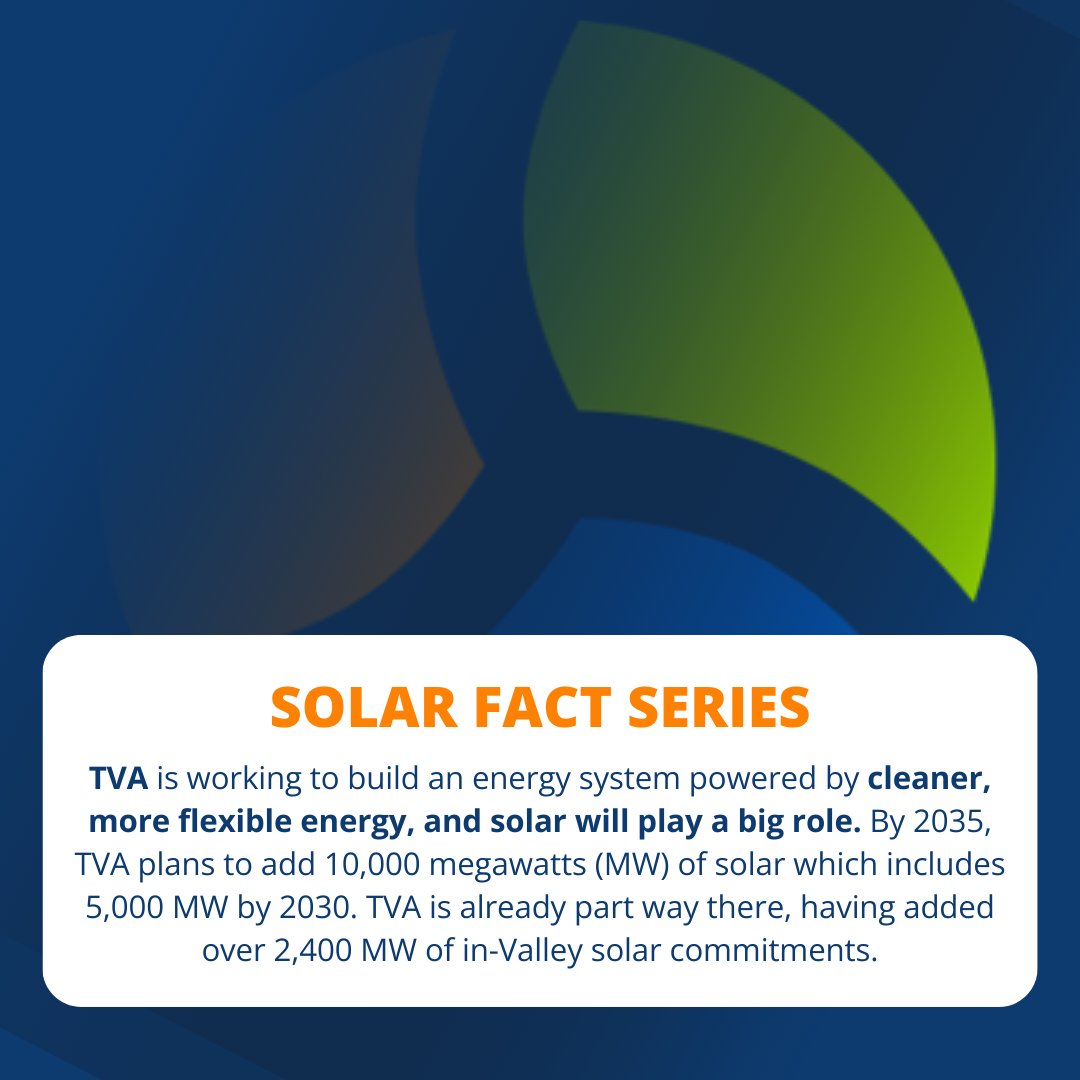 SOLAR FACT SERIES

TVA is working to build an energy system powered by cleaner, more flexible energy, and solar will play a big role. By 2035, TVA plans to add 10,000 megawatts (MW) of solar which includes 5,000 MW by 2030. TVA is already part way there, having added over 2,400 MW of in-Valley solar commitments.